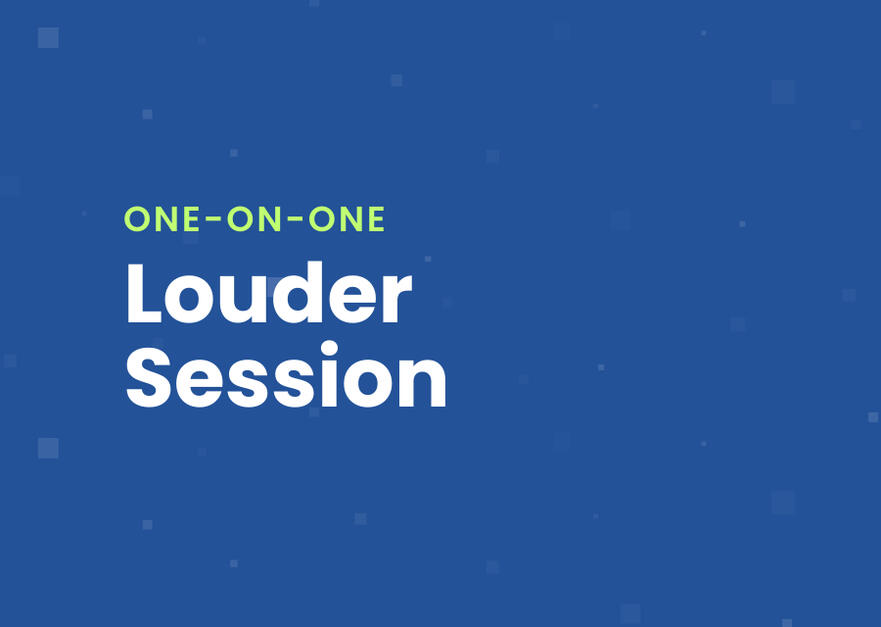 ONE-ON-ONE

Louder Session